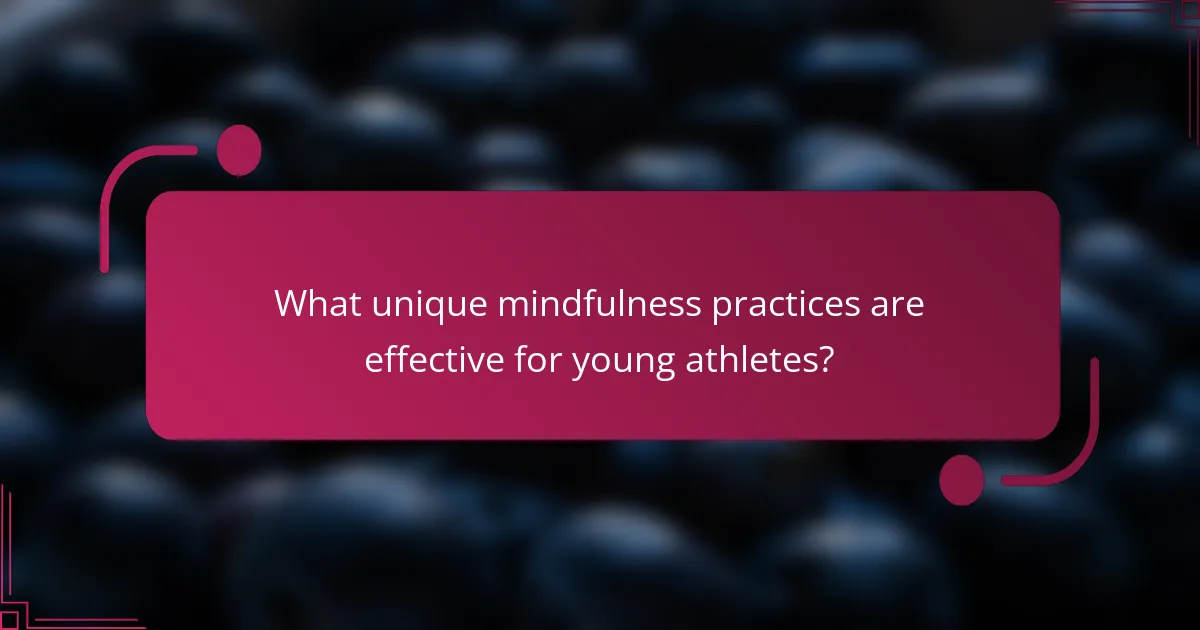 What unique mindfulness practices are effective for young athletes?